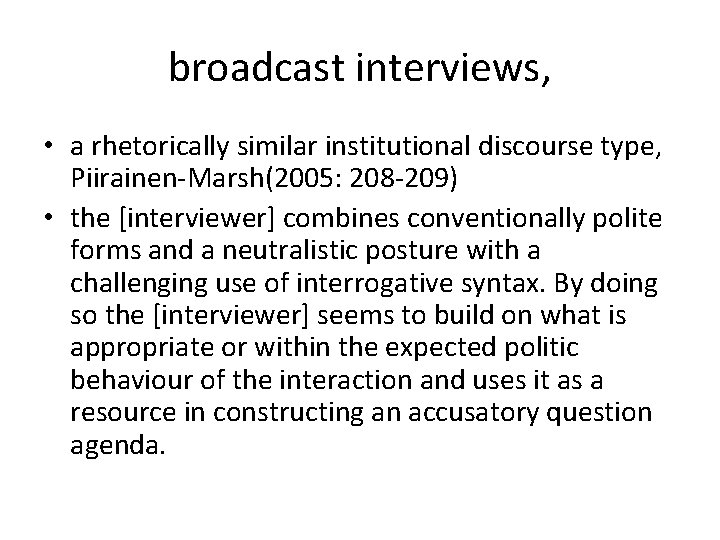 broadcast interviews,

• a rhetorically similar institutional discourse type, Piirainen-Marsh(2005: 208-209)

• the [interviewer] combines conventionally polite forms and a neutralistic posture with a challenging use of interrogative syntax. By doing so the [interviewer] seems to build on what is appropriate or within the expected politic behaviour of the interaction and uses it as a resource in constructing an accusatory question agenda.